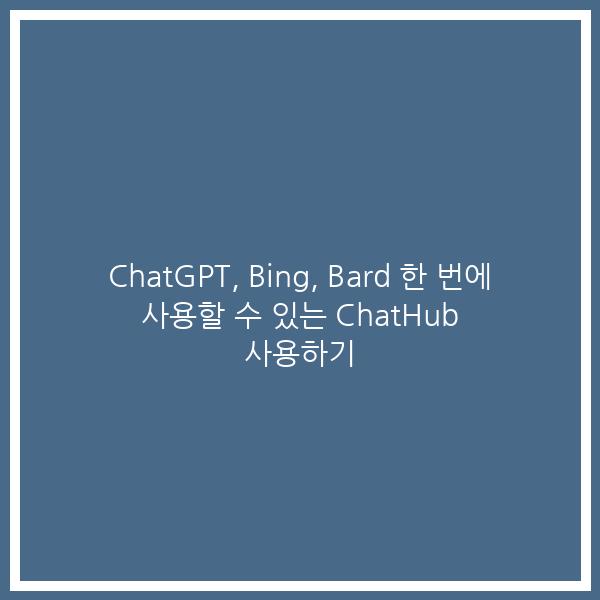 ChatGPT, Bing, Bard 한 번에 사용할 수 있는 ChatHub 사용하기